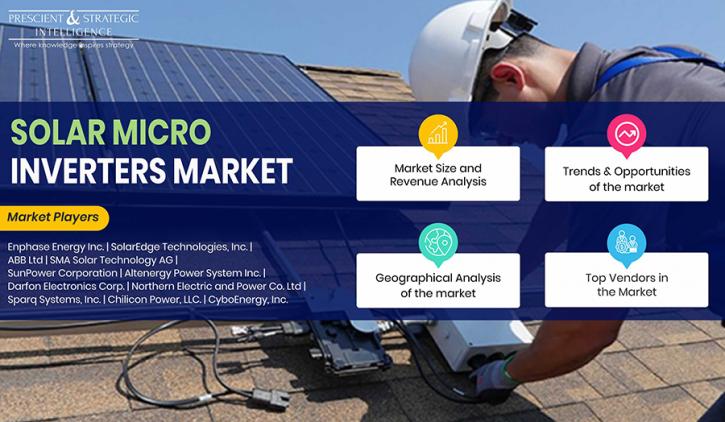 PRESCIENT & STRATEGIC INTELLIGENCE
Where knowledge inspires strategy

SOLAR MICRO INVERTERS MARKET

Market Players

Enphase Energy Inc. | SolarEdge Technologies, Inc. | ABB Ltd | SMA Solar Technology AG | SunPower Corporation | Altenergy Power System Inc. | Darfon Electronics Corp. | Northern Electric and Power Co. Ltd | Sparq Systems, Inc. | Chilicon Power, LLC. | CyboEnergy, Inc.

Market Size and Revenue Analysis

Trends & Opportunities of the market

Geographical Analysis of the market

Top Vendors in the Market